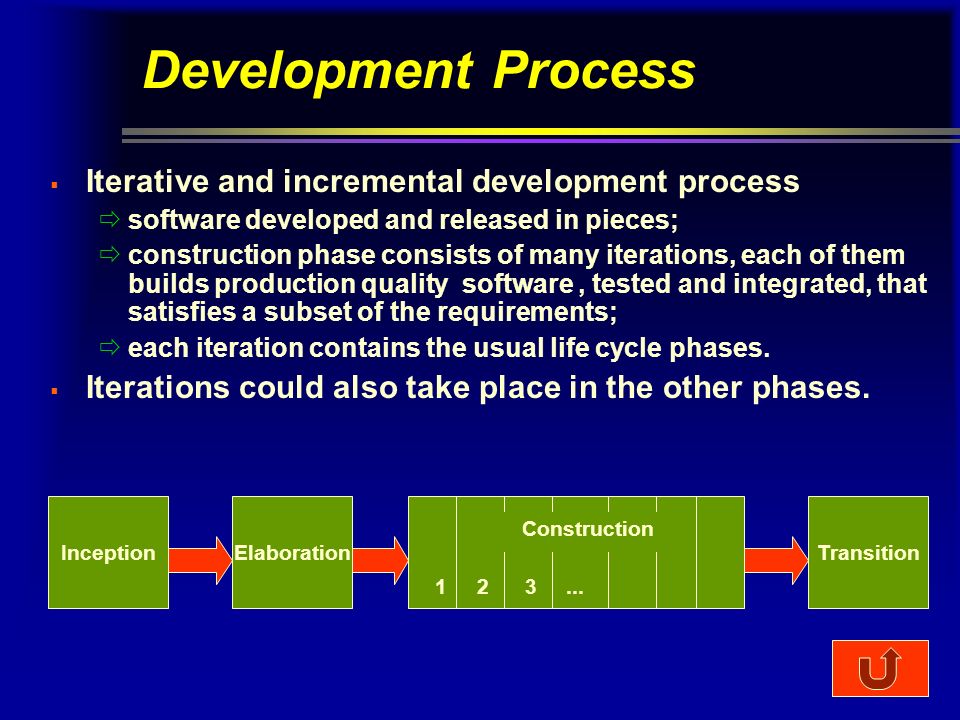 Development Process

▪ Iterative and incremental development process
⇨ software developed and released in pieces;
⇨ construction phase consists of many iterations, each of them builds production quality software , tested and integrated, that satisfies a subset of the requirements;
⇨ each iteration contains the usual life cycle phases.

▪ Iterations could also take place in the other phases.

Inception

Elaboration

Construction

1 2 3 ...

Transition